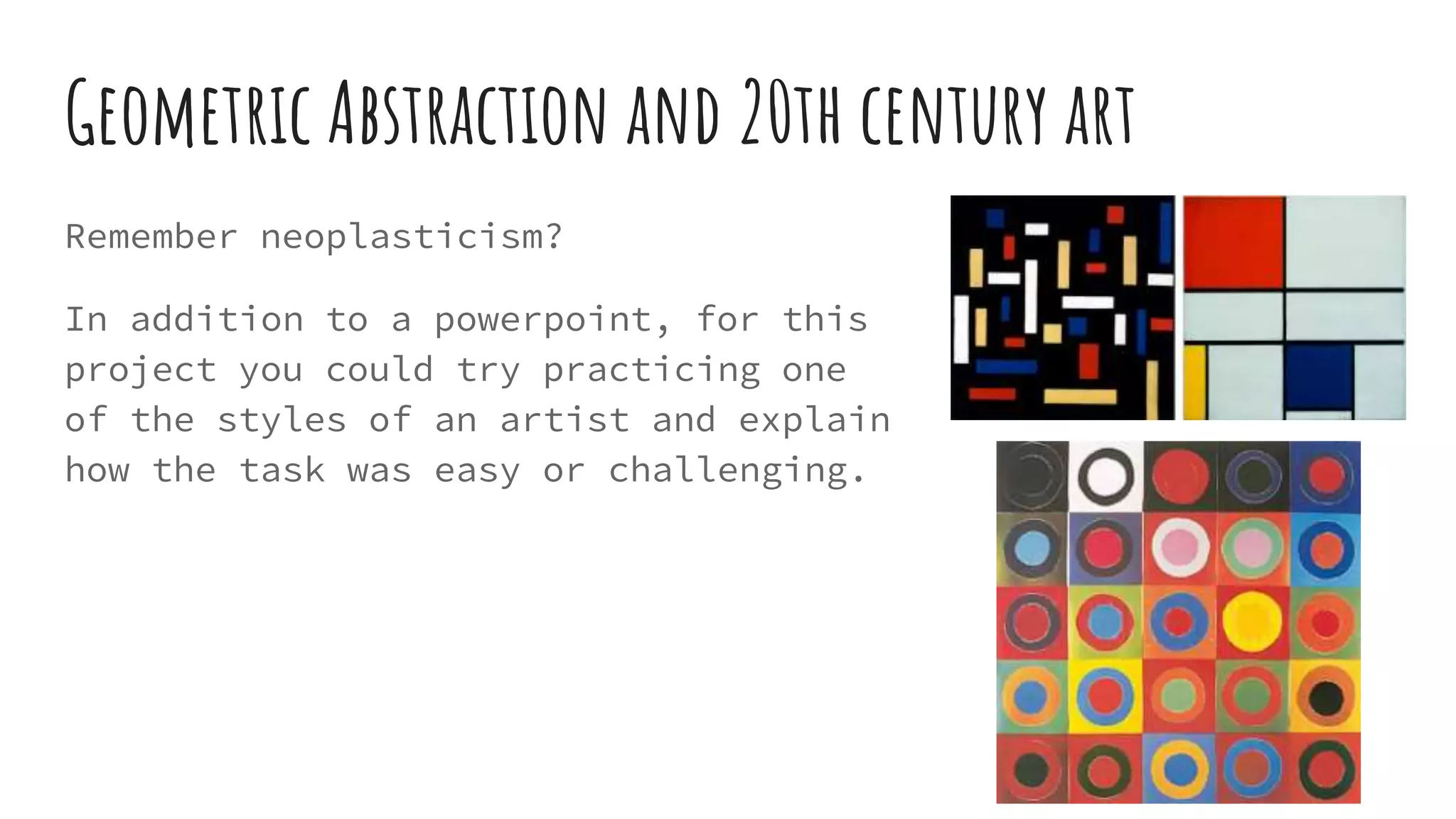 Geometric Abstraction and 20th century art

Remember neoplasticism?

In addition to a powerpoint, for this project you could try practicing one of the styles of an artist and explain how the task was easy or challenging.